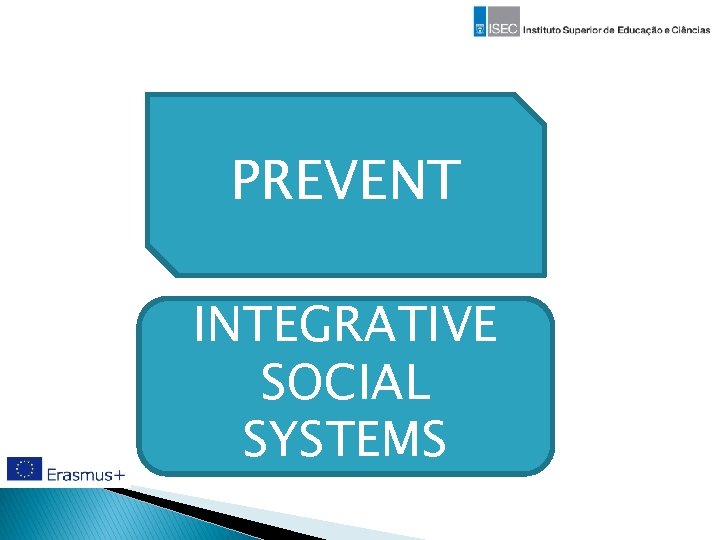 ISEC Instituto Superior de Educação e Ciências

PREVENT

INTEGRATIVE SOCIAL SYSTEMS

Erasmus+